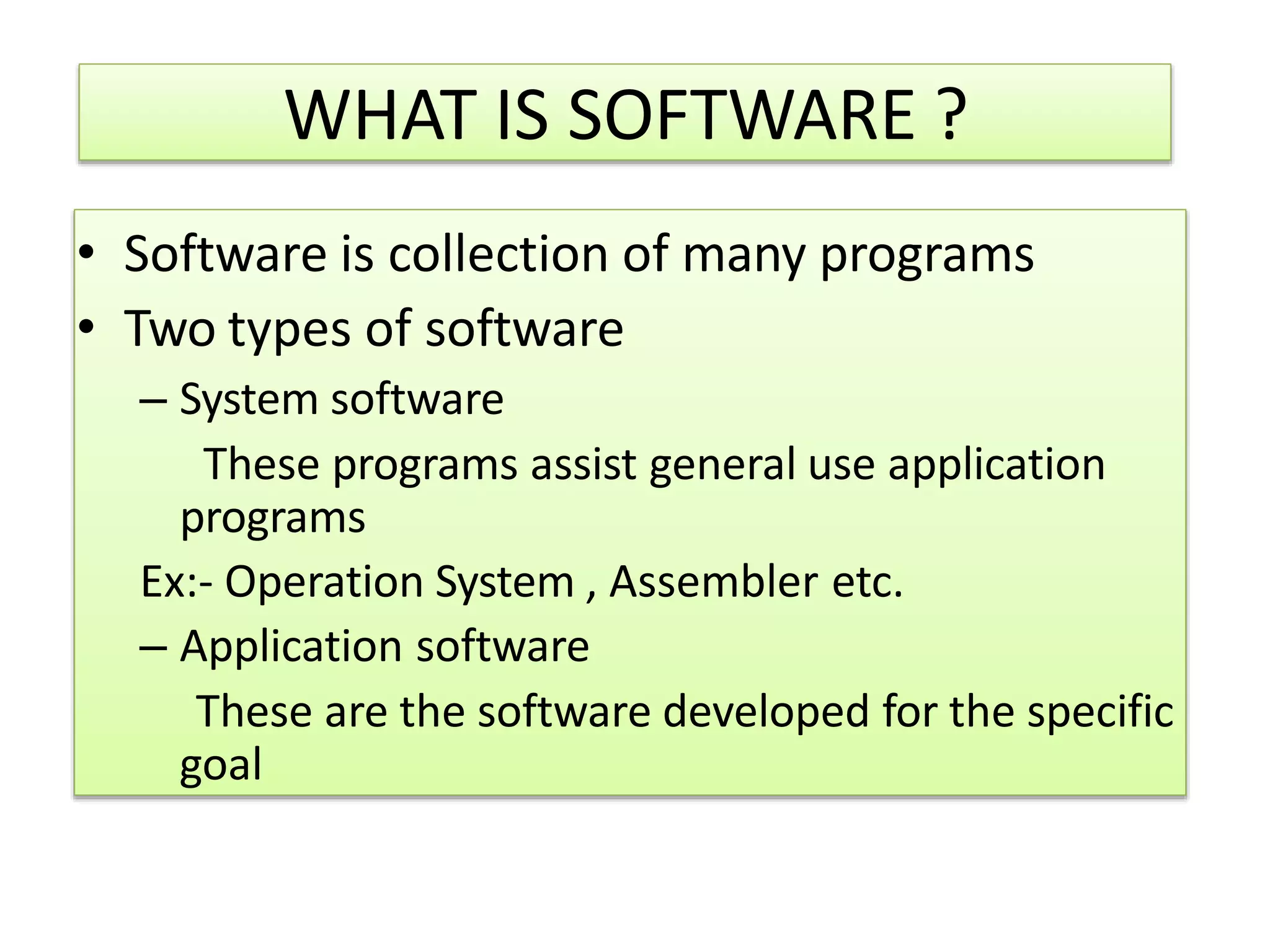 WHAT IS SOFTWARE ?

• Software is collection of many programs
• Two types of software
– System software
These programs assist general use application programs
Ex:- Operation System , Assembler etc.
– Application software
These are the software developed for the specific goal